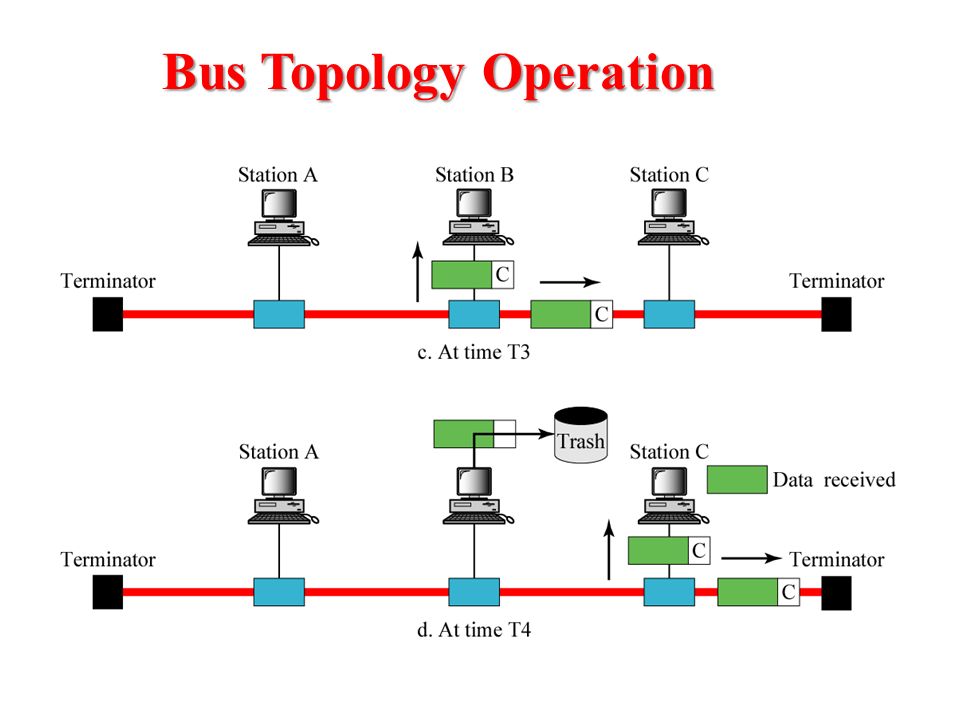 Bus Topology Operation

Station A

Station B

Station C

Terminator

C

C

Terminator

c. At time T3

Trash

Station A

Station C

Data received

Terminator

C

Terminator

C

d. At time T4